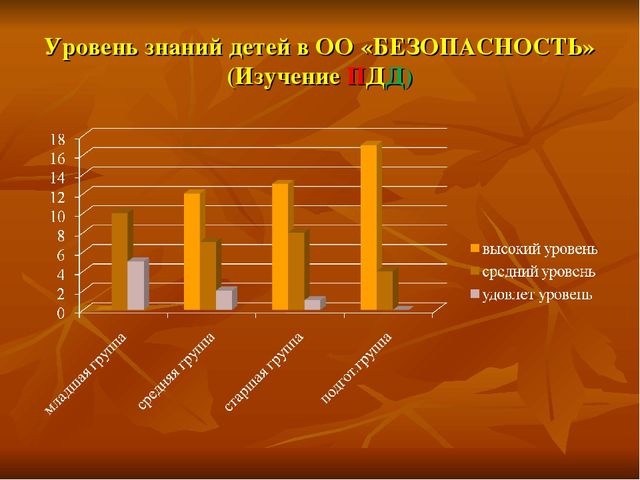 Уровень знаний детей в ОО «БЕЗОПАСНОСТЬ»
(Изучение ПДД)

18
16
14
12
10
8
6
4
2
0

младшая группа
средняя группа
старшая группа
подгот.группа

высокий уровень
средний уровень
удовлет уровень